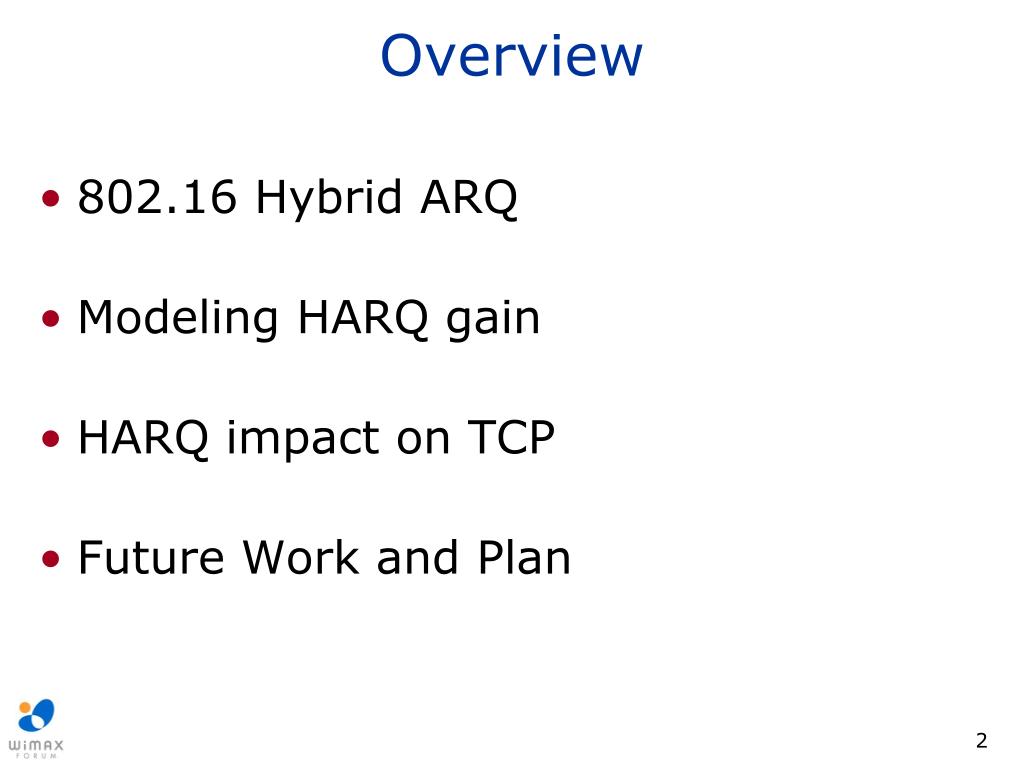 Overview

• 802.16 Hybrid ARQ

• Modeling HARQ gain

• HARQ impact on TCP

• Future Work and Plan

WiMAX FORUM

2